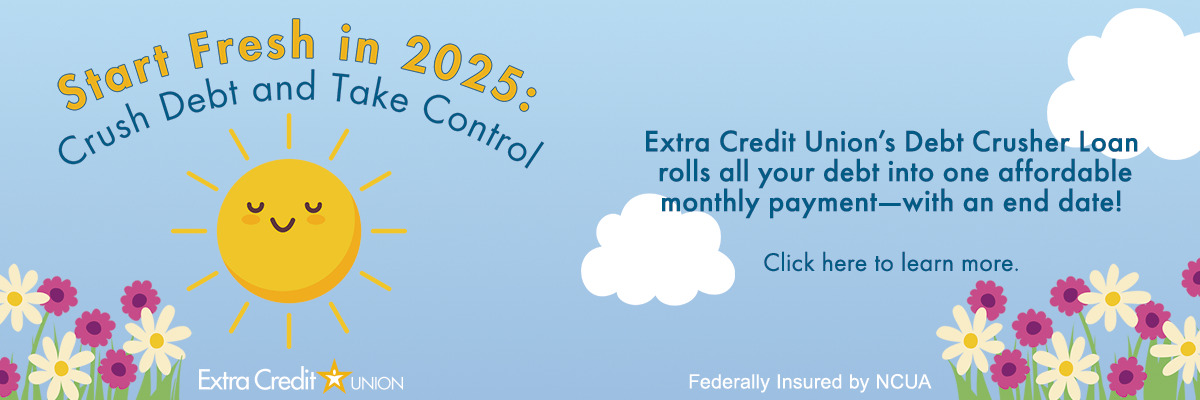 Start Fresh in 2025:
Crush Debt and Take Control

Extra Credit Union's Debt Crusher Loan rolls all your debt into one affordable monthly payment—with an end date!

Click here to learn more.

Extra Credit UNION

Federally Insured by NCUA